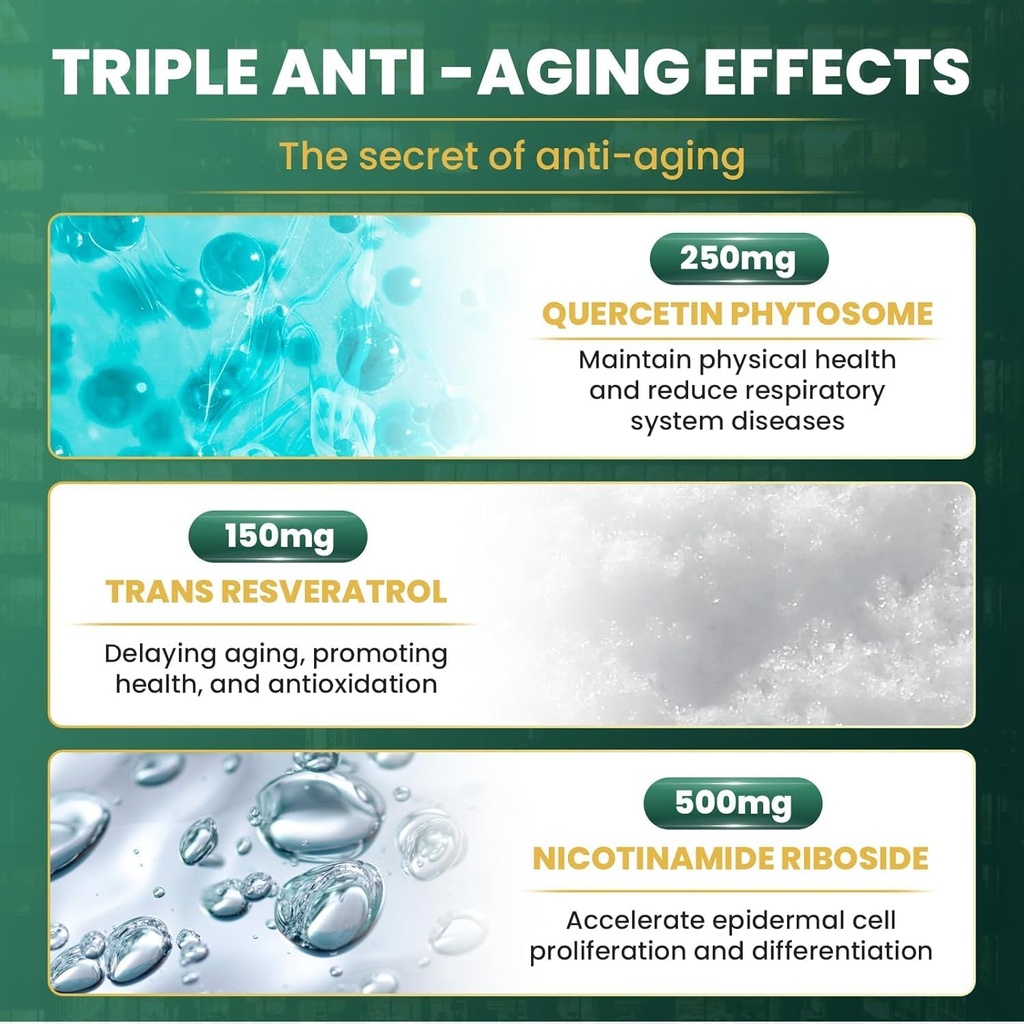 TRIPLE ANTI -AGING EFFECTS

The secret of anti-aging

250mg

QUERCETIN PHYTOSOME

Maintain physical health and reduce respiratory system diseases

150mg

TRANS RESVERATROL

Delaying aging, promoting health, and antioxidation

500mg

NICOTINAMIDE RIBOSIDE

Accelerate epidermal cell proliferation and differentiation